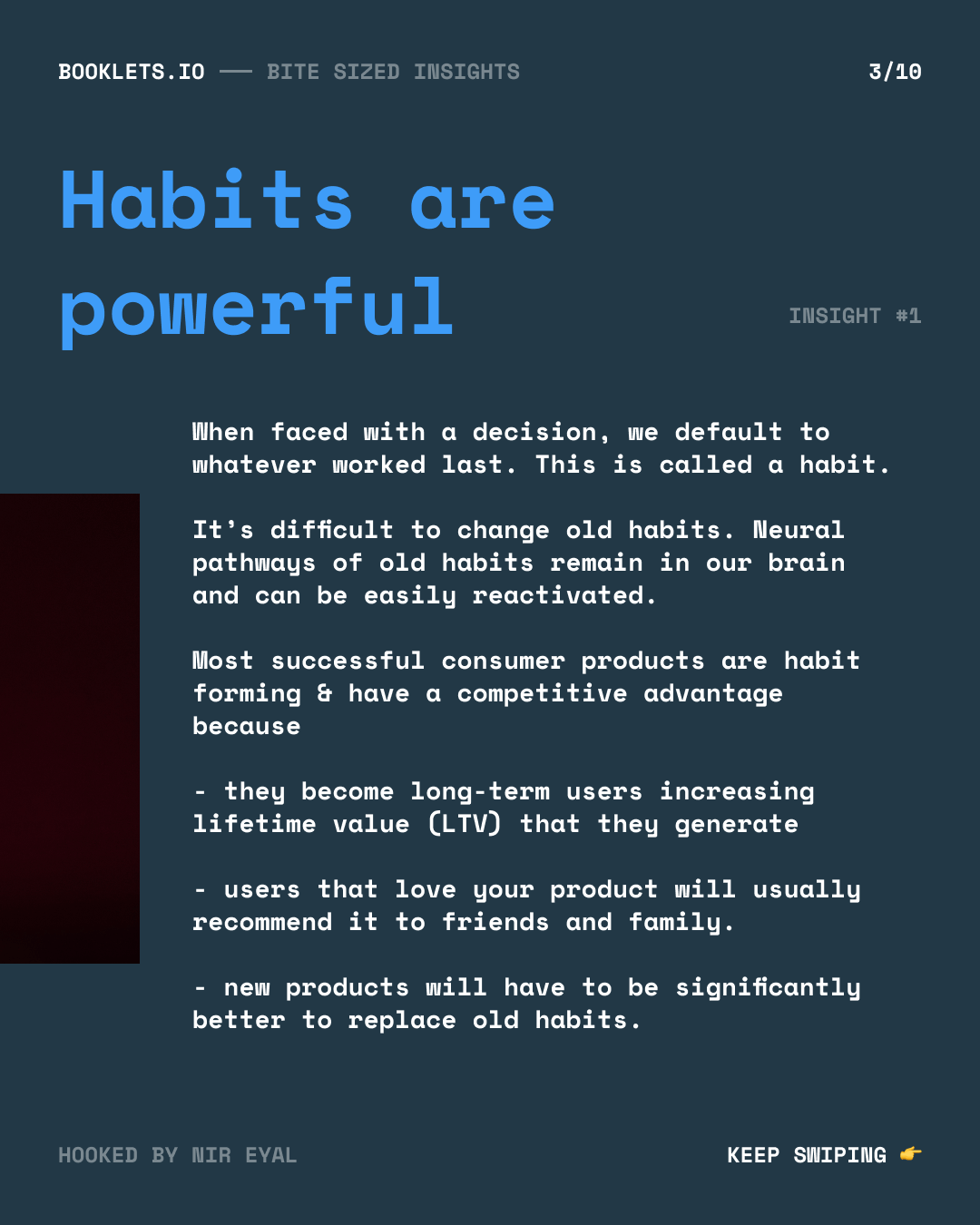 BOOKLETS.IO — BITE SIZED INSIGHTS

3/10

Habits are powerful

INSIGHT #1

When faced with a decision, we default to whatever worked last. This is called a habit.

It's difficult to change old habits. Neural pathways of old habits remain in our brain and can be easily reactivated.

Most successful consumer products are habit forming & have a competitive advantage because

- they become long-term users increasing lifetime value (LTV) that they generate

- users that love your product will usually recommend it to friends and family.

- new products will have to be significantly better to replace old habits.

HOOKED BY NIR EYAL

KEEP SWIPING 👉